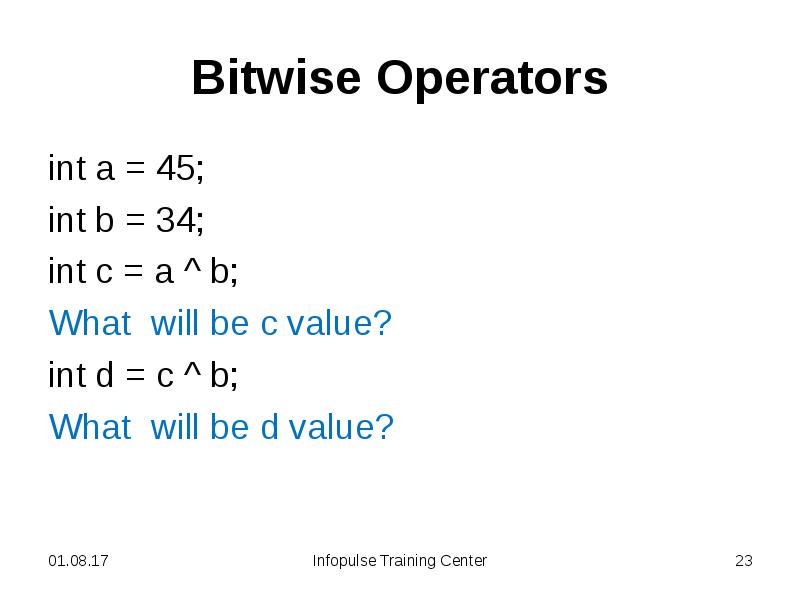 Bitwise Operators

int a = 45;

int b = 34;

int c = a ^ b;

What will be c value?

int d = c ^ b;

What will be d value?

01.08.17

Infopulse Training Center

23